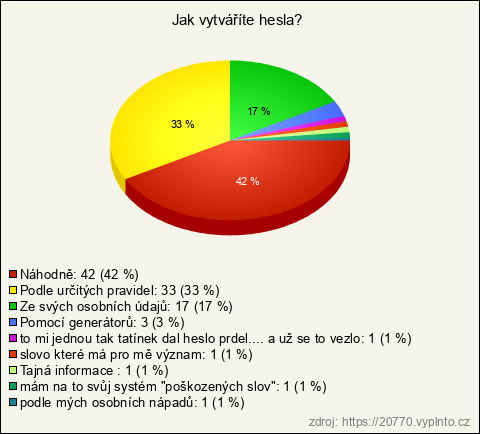 Jak vytváříte hesla?

17 %

33 %

42 %

Náhodně: 42 (42 %)
Podle určitých pravidel: 33 (33 %)
Ze svých osobních údajů: 17 (17 %)
Pomocí generátorů: 3 (3 %)
to mi jednou tak tatínek dal heslo prdel.... a už se to vezlo: 1 (1 %)
slovo které má pro mě význam: 1 (1 %)
Tajná informace : 1 (1 %)
mám na to svůj systém "poškozených slov": 1 (1 %)
podle mých osobních nápadů: 1 (1 %)

zdroj: https://20770.vyplnto.cz